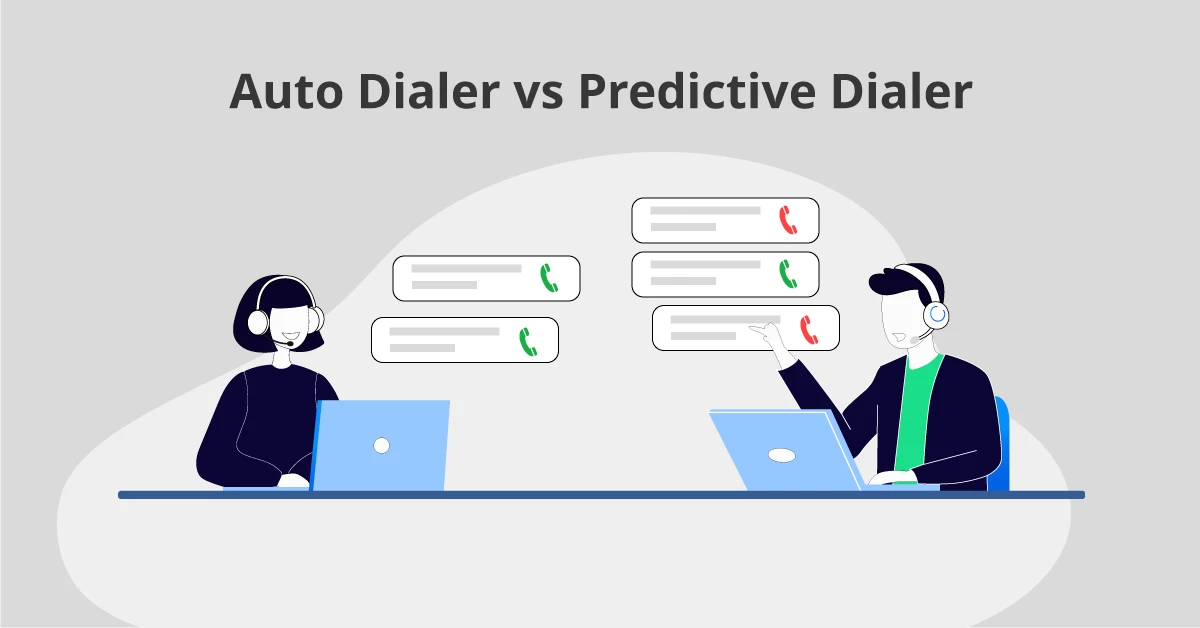 Auto Dialer vs Predictive Dialer